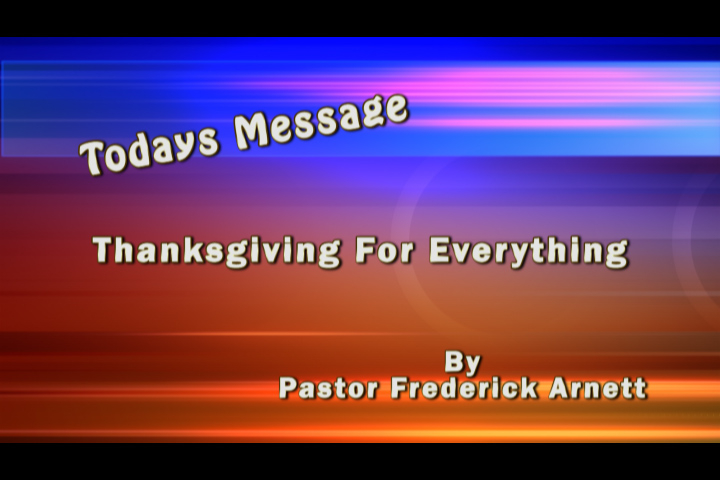 Todays Message

Thanksgiving For Everything

By
Pastor Frederick Arnett